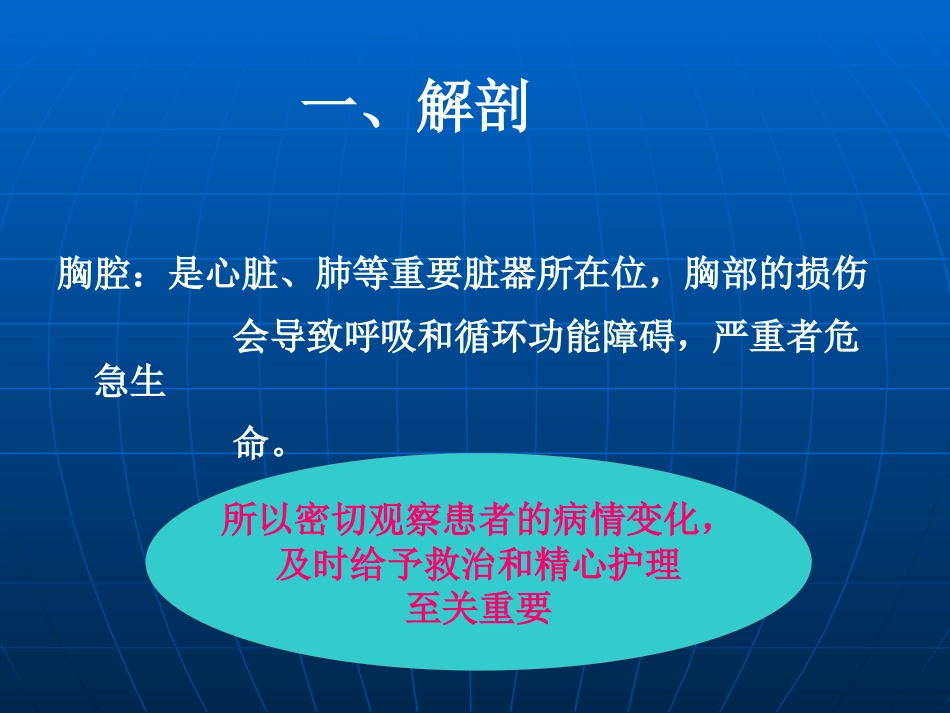 一、解剖

胸腔：是心脏、肺等重要脏器所在位，胸部的损伤会导致呼吸和循环功能障碍，严重者危急生命。

所以密切观察患者的病情变化，及时给予救治和精心护理至关重要